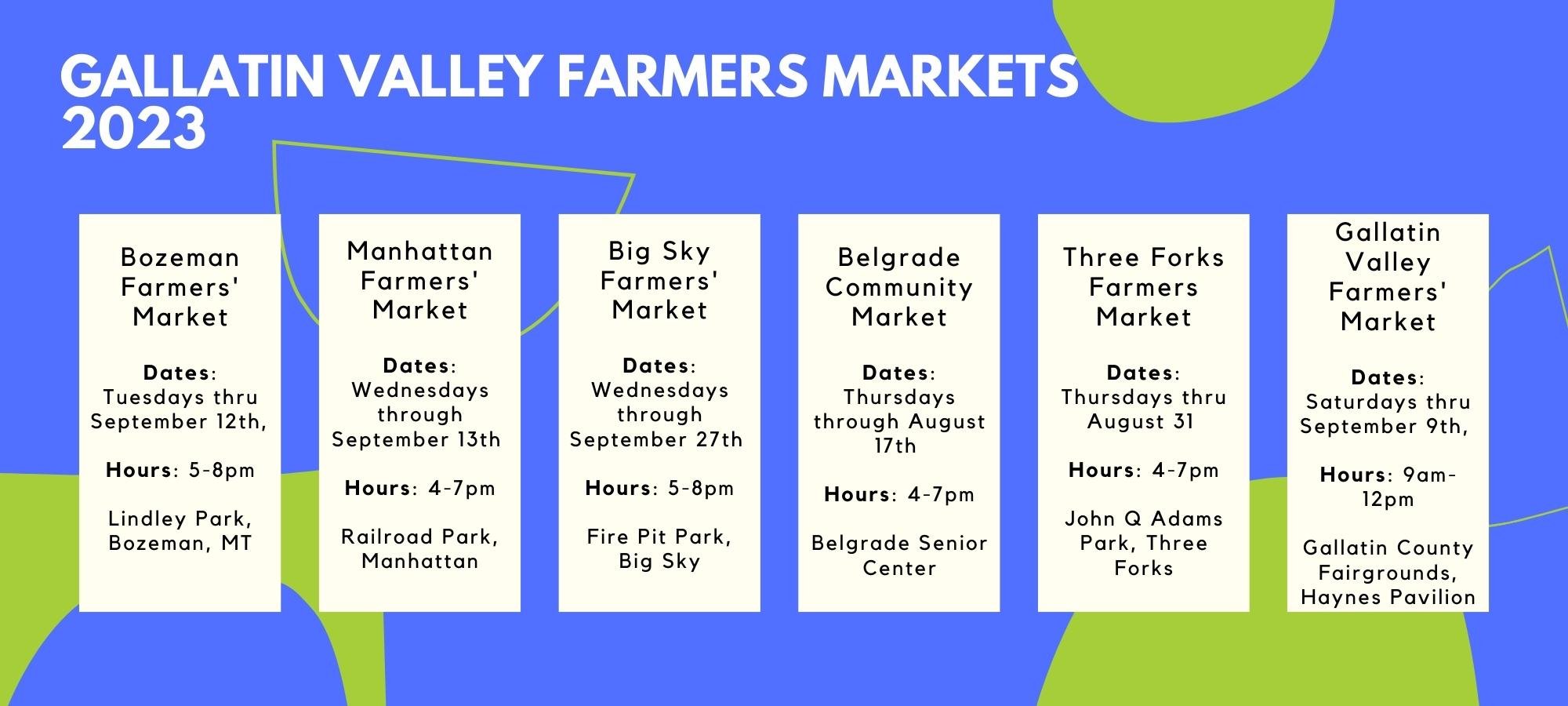 GALLATIN VALLEY FARMERS MARKETS 2023

Bozeman Farmers' Market

Dates: Tuesdays thru September 12th,

Hours: 5-8pm

Lindley Park, Bozeman, MT

Manhattan Farmers' Market

Dates: Wednesdays through September 13th

Hours: 4-7pm

Railroad Park, Manhattan

Big Sky Farmers' Market

Dates: Wednesdays through September 27th

Hours: 5-8pm

Fire Pit Park, Big Sky

Belgrade Community Market

Dates: Thursdays through August 17th

Hours: 4-7pm

Belgrade Senior Center

Three Forks Farmers Market

Dates: Thursdays thru August 31

Hours: 4-7pm

John Q Adams Park, Three Forks

Gallatin Valley Farmers' Market

Dates: Saturdays thru September 9th,

Hours: 9am-12pm

Gallatin County Fairgrounds, Haynes Pavilion